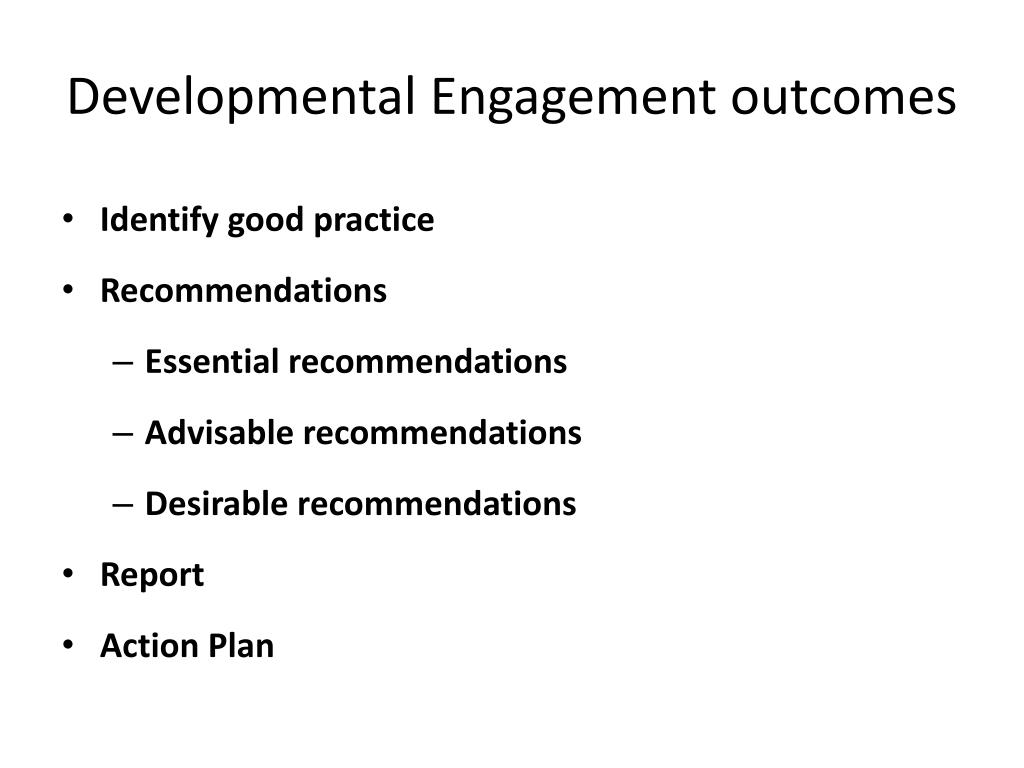 Developmental Engagement outcomes

• Identify good practice
• Recommendations
– Essential recommendations
– Advisable recommendations
– Desirable recommendations
• Report
• Action Plan